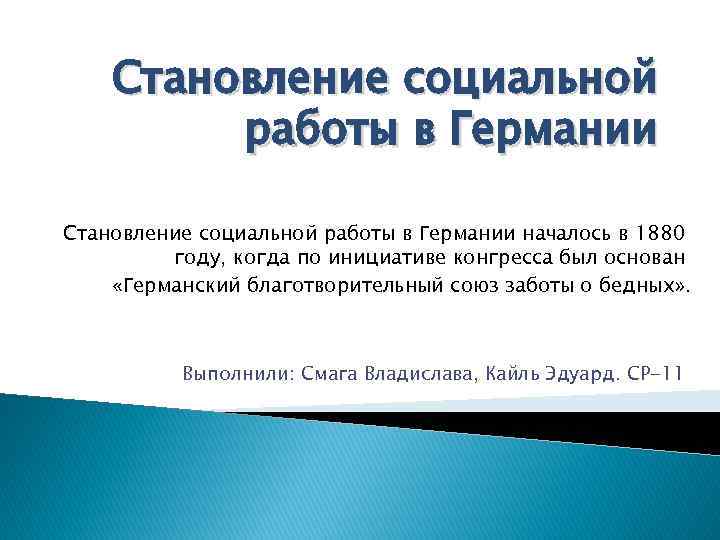 Становление социальной работы в Германии

Становление социальной работы в Германии началось в 1880 году, когда по инициативе конгресса был основан «Германский благотворительный союз заботы о бедных».

Выполнили: Смага Владислава, Кайль Эдуард. СР-11